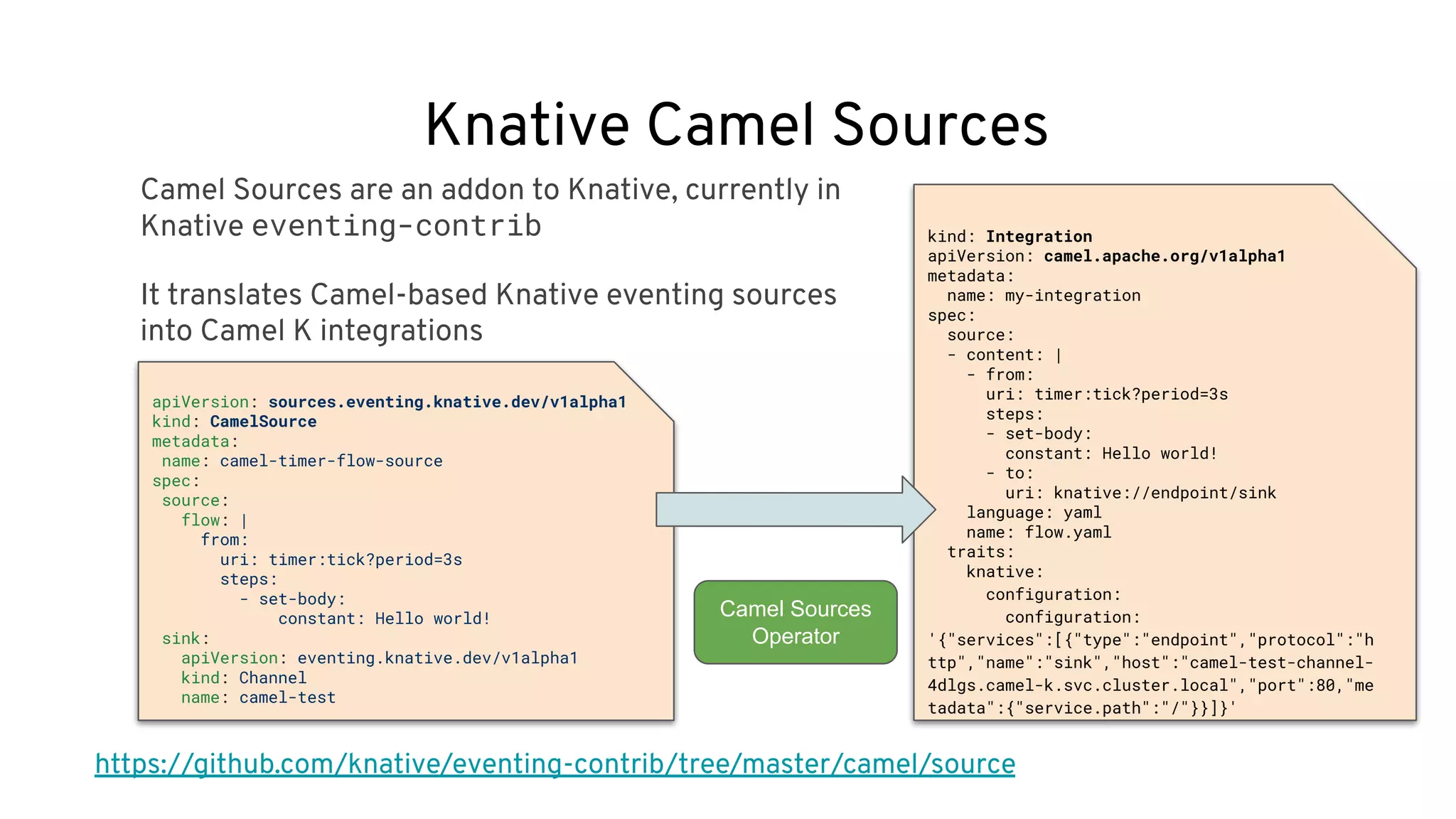 Knative Camel Sources

Camel Sources are an addon to Knative, currently in Knative eventing-contrib

It translates Camel-based Knative eventing sources into Camel K integrations

apiVersion: sources.eventing.knative.dev/v1alpha1
kind: CamelSource
metadata:
 name: camel-timer-flow-source
spec:
 source:
   flow: |
     from:
       uri: timer:tick?period=3s
       steps:
         - set-body:
             constant: Hello world!
 sink:
   apiVersion: eventing.knative.dev/v1alpha1
   kind: Channel
   name: camel-test

Camel Sources Operator

kind: Integration
apiVersion: camel.apache.org/v1alpha1
metadata:
  name: my-integration
spec:
  source:
  - content: |
    - from:
      uri: timer:tick?period=3s
      steps:
      - set-body:
        constant: Hello world!
      - to:
        uri: knative://endpoint/sink
    language: yaml
    name: flow.yaml
  traits:
    knative:
      configuration:
        configuration:
'{"services":[{"type":"endpoint","protocol":"http","name":"sink","host":"camel-test-channel-4dlgs.camel-k.svc.cluster.local","port":80,"metadata":{"service.path":"/"}}]}'

https://github.com/knative/eventing-contrib/tree/master/camel/source